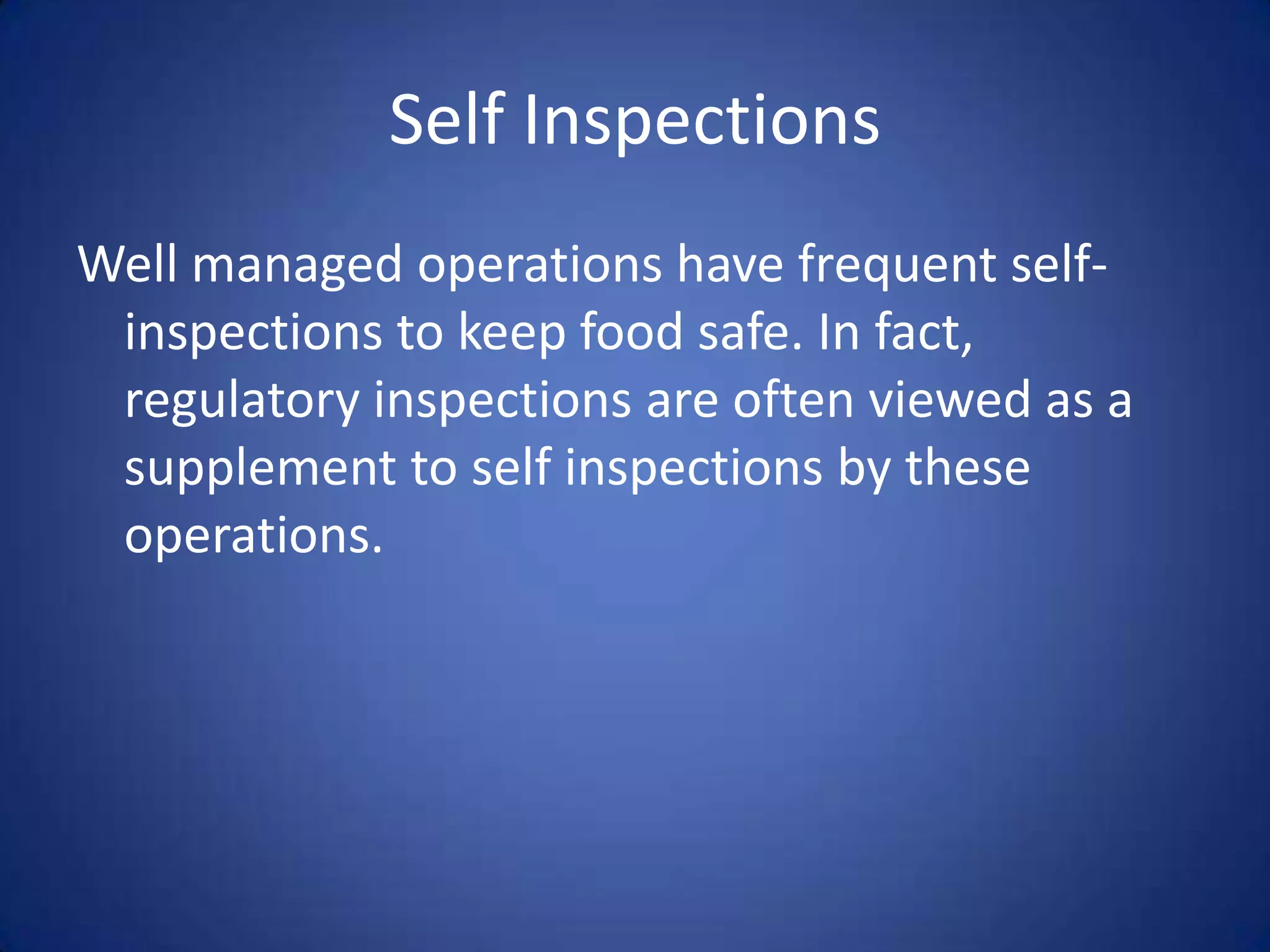 Self Inspections

Well managed operations have frequent self-inspections to keep food safe. In fact, regulatory inspections are often viewed as a supplement to self inspections by these operations.